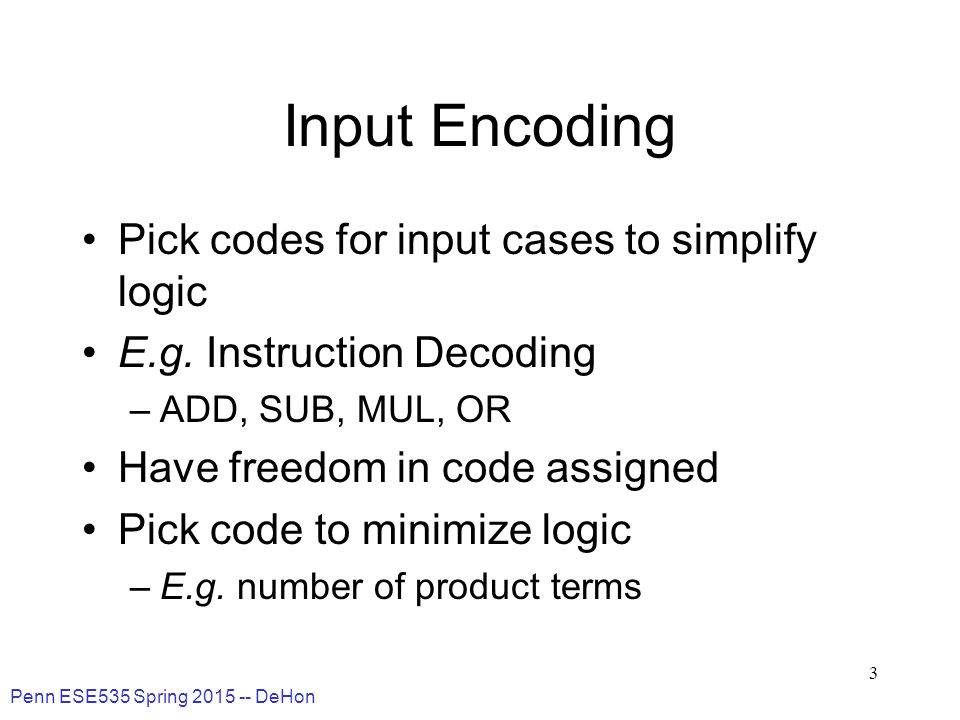 Input Encoding

• Pick codes for input cases to simplify logic
• E.g. Instruction Decoding
– ADD, SUB, MUL, OR
• Have freedom in code assigned
• Pick code to minimize logic
– E.g. number of product terms

3

Penn ESE535 Spring 2015 -- DeHon